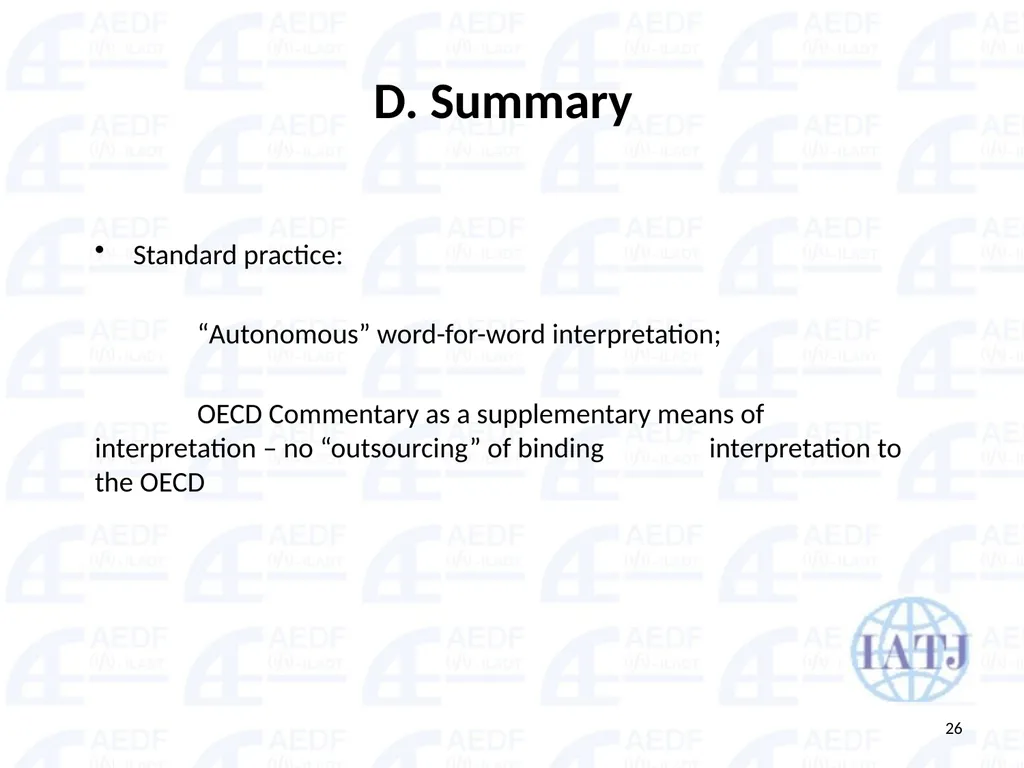 D. Summary

• Standard practice:

“Autonomous” word-for-word interpretation;

OECD Commentary as a supplementary means of interpretation – no “outsourcing” of binding interpretation to the OECD

IATJ

26